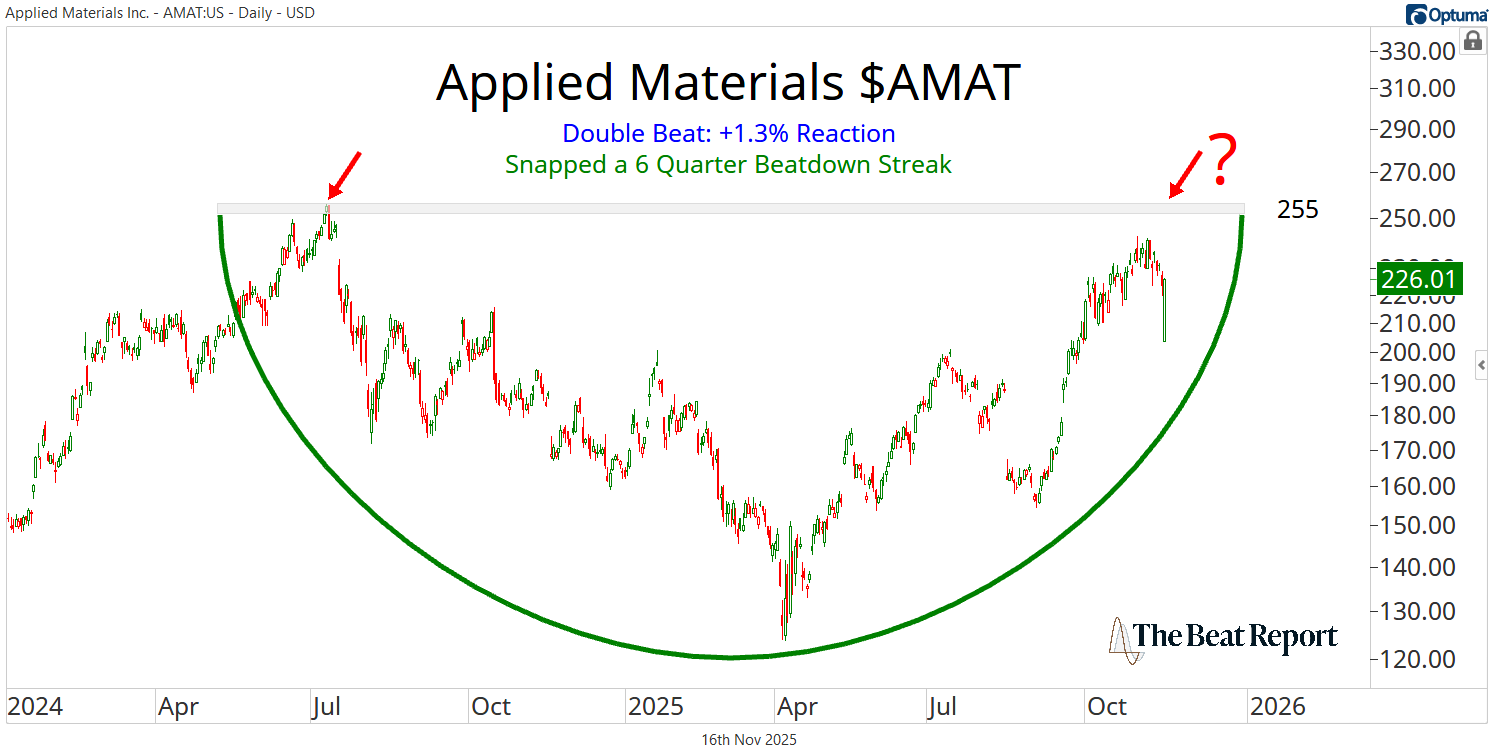 Applied Materials Inc. - AMAT:US - Daily - USD

Optuma

Applied Materials $AMAT

Double Beat: +1.3% Reaction

Snapped a 6 Quarter Beatdown Streak

?

255

330.00
310.00
290.00
270.00
250.00
226.01
220.00
210.00
200.00
190.00
180.00
170.00
160.00
150.00
140.00
130.00
120.00

The Beat Report

2024 Apr Jul Oct 2025 Apr Jul Oct 2026

16th Nov 2025